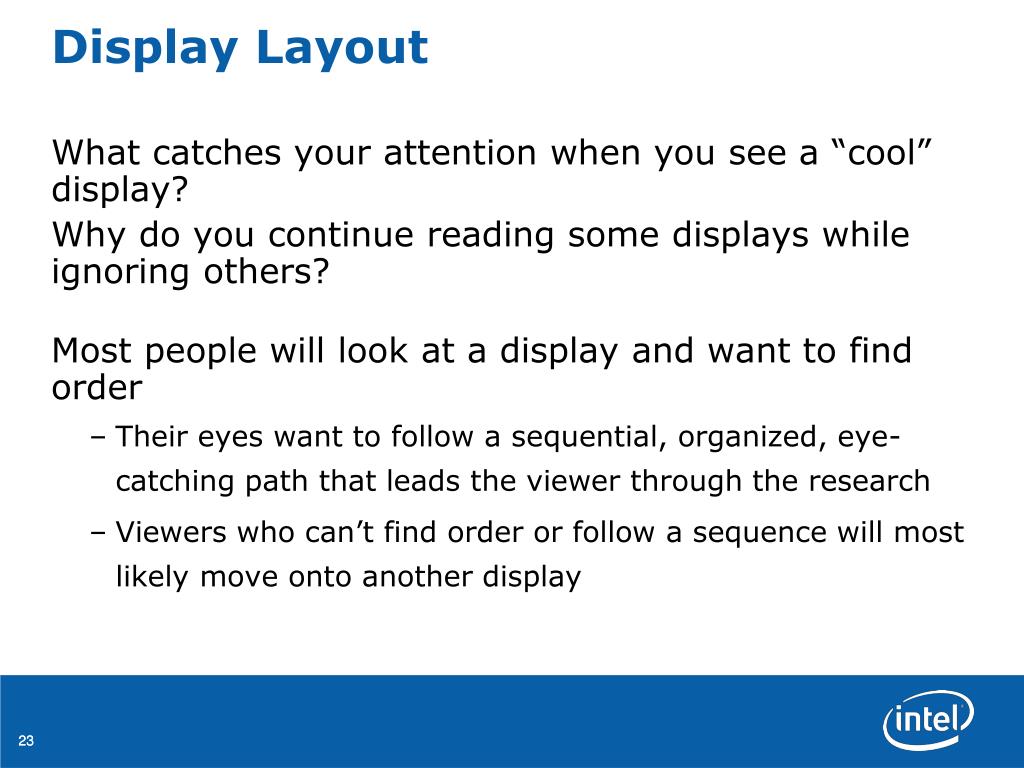 Display Layout

What catches your attention when you see a “cool” display?

Why do you continue reading some displays while ignoring others?

Most people will look at a display and want to find order

– Their eyes want to follow a sequential, organized, eye-catching path that leads the viewer through the research

– Viewers who can’t find order or follow a sequence will most likely move onto another display

23

intel